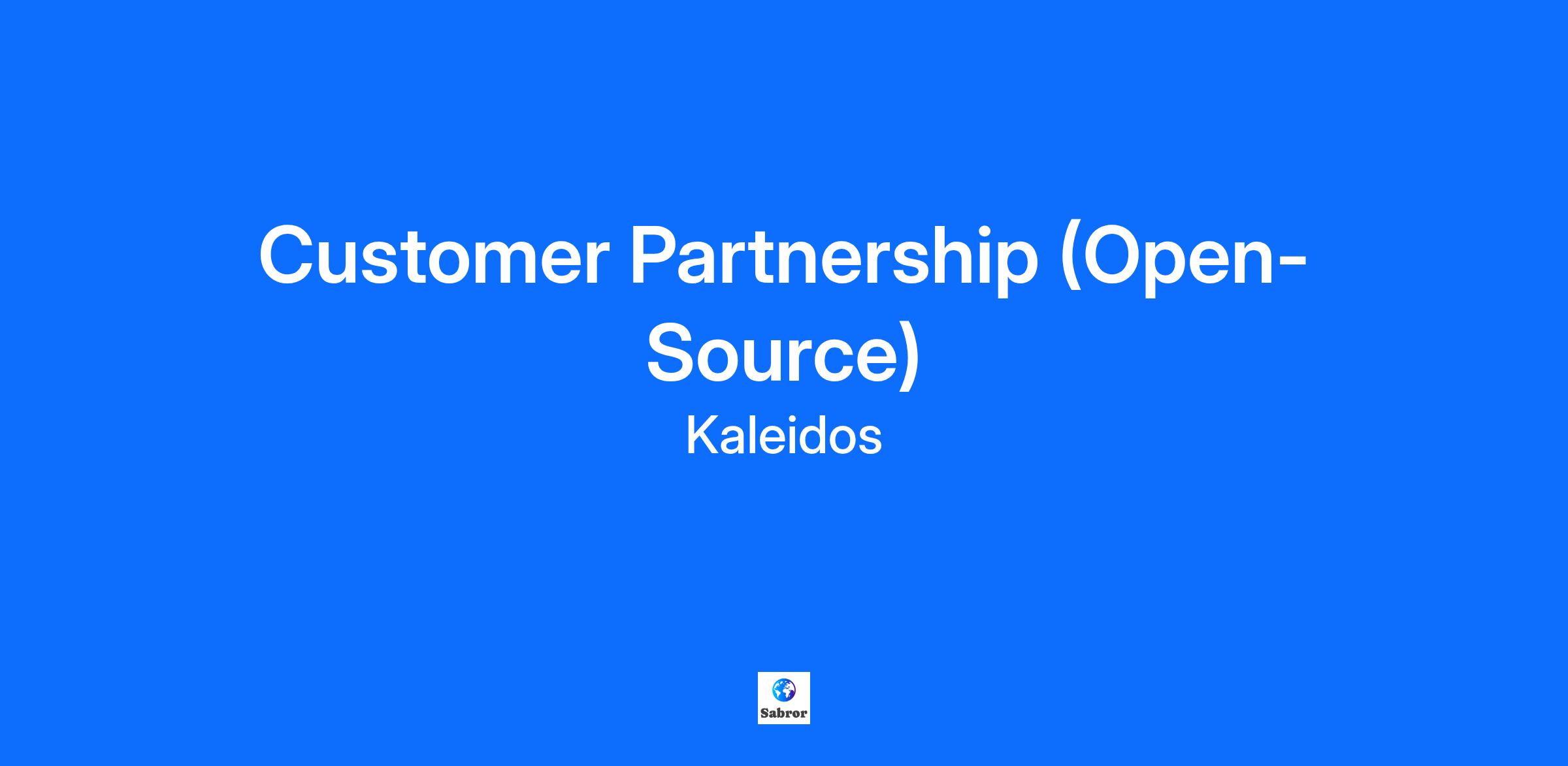 Customer Partnership (Open-Source)

Kaleidos

Sabror